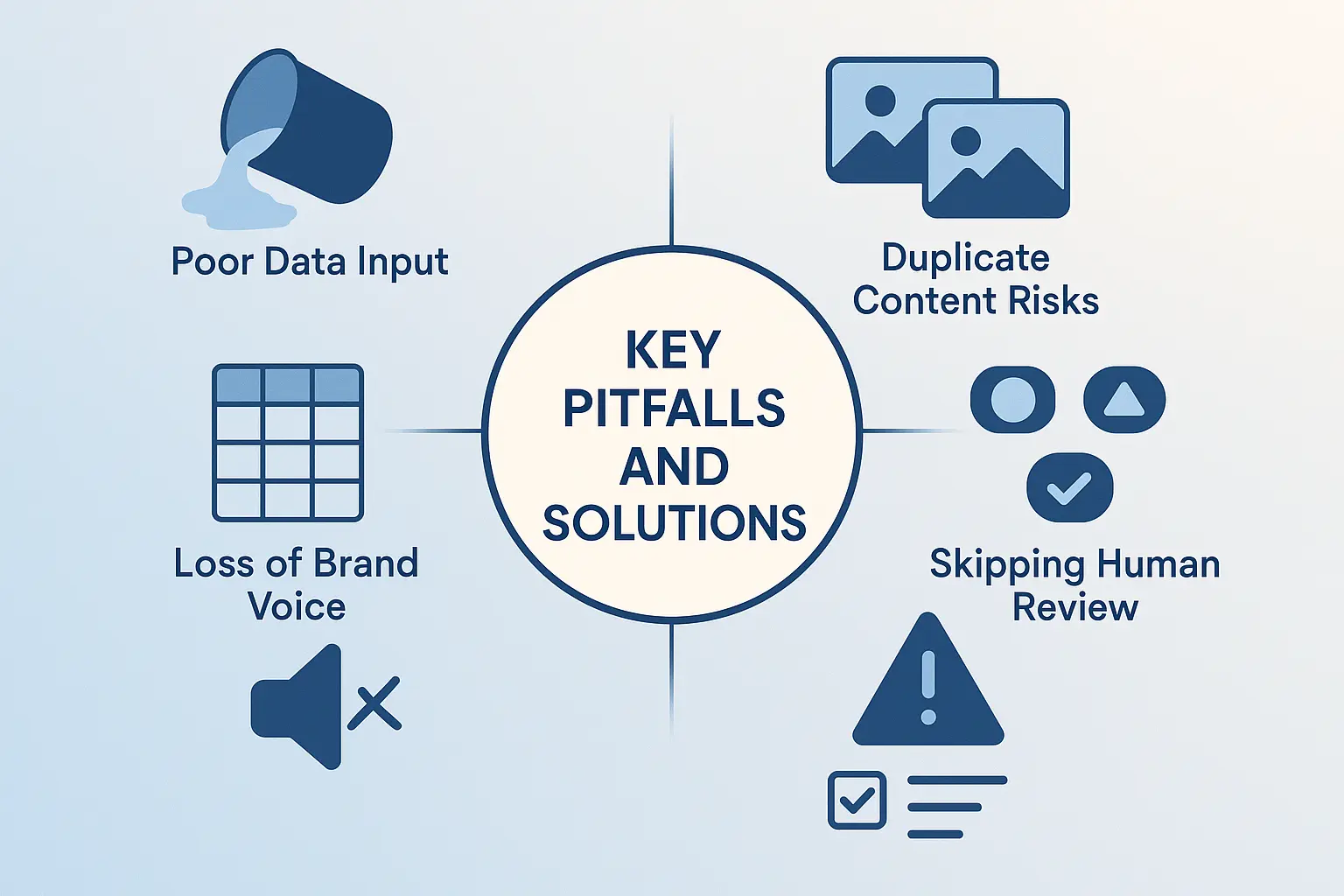 Poor Data Input

Duplicate Content Risks

KEY PITFALLS AND SOLUTIONS

Loss of Brand Voice

Skipping Human Review